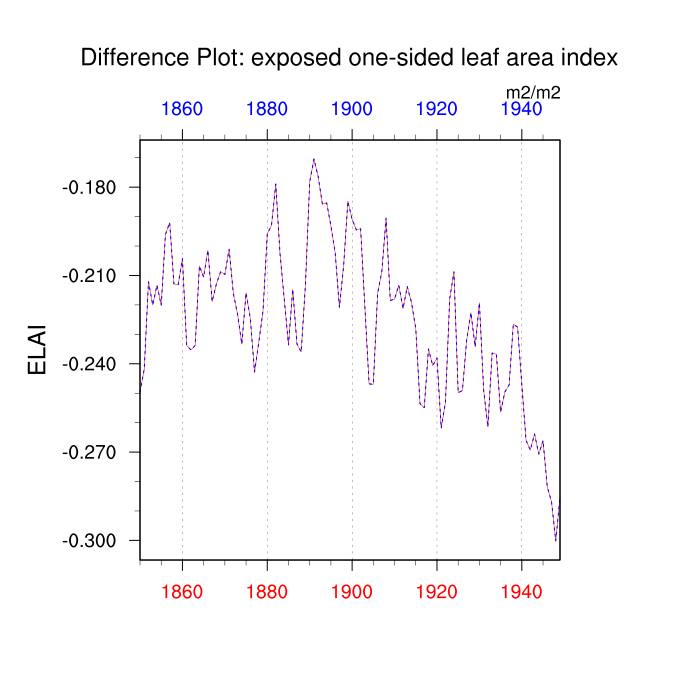 Difference Plot: exposed one-sided leaf area index

m2/m2

1860 1880 1900 1920 1940

ELAI

-0.180
-0.210
-0.240
-0.270
-0.300

1860 1880 1900 1920 1940